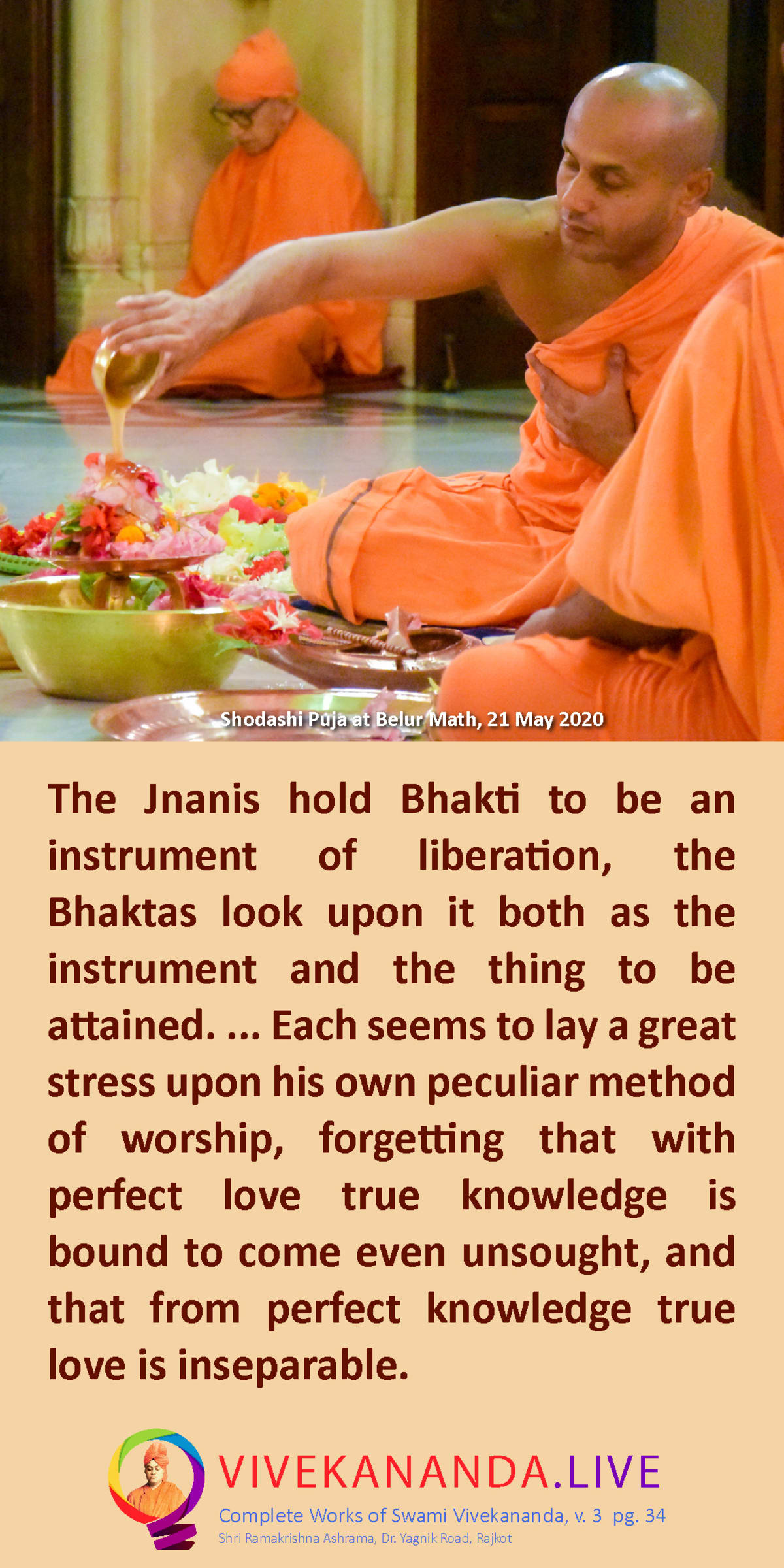 Shodashi Puja at Belur Math, 21 May 2020

The Jnanis hold Bhakti to be an instrument of liberation, the Bhaktas look upon it both as the instrument and the thing to be attained. ... Each seems to lay a great stress upon his own peculiar method of worship, forgetting that with perfect love true knowledge is bound to come even unsought, and that from perfect knowledge true love is inseparable.

VIVEKANANDA.LIVE
Complete Works of Swami Vivekananda, v. 3 pg. 34
Shri Ramakrishna Ashrama, Dr. Yagnik Road, Rajkot